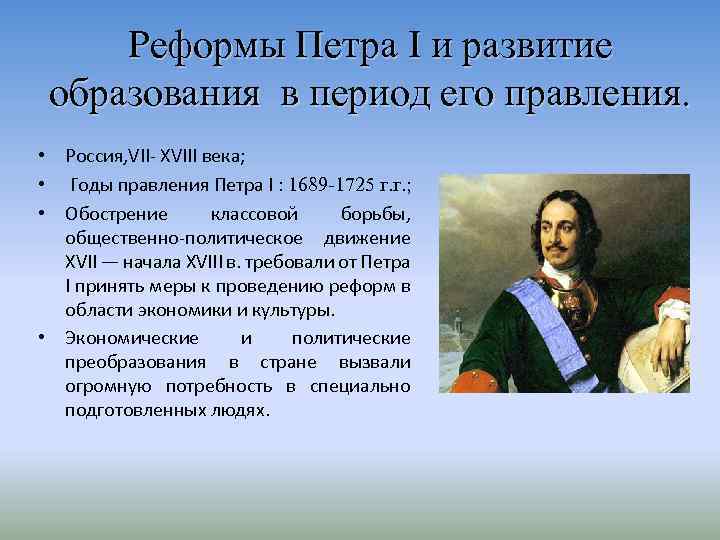 Реформы Петра I и развитие образования в период его правления.

• Россия,VII- XVIII века;
• Годы правления Петра I : 1689-1725 г.г.;
• Обострение классовой борьбы, общественно-политическое движение XVII — начала XVIII в. требовали от Петра I принять меры к проведению реформ в области экономики и культуры.
• Экономические и политические преобразования в стране вызвали огромную потребность в специально подготовленных людях.